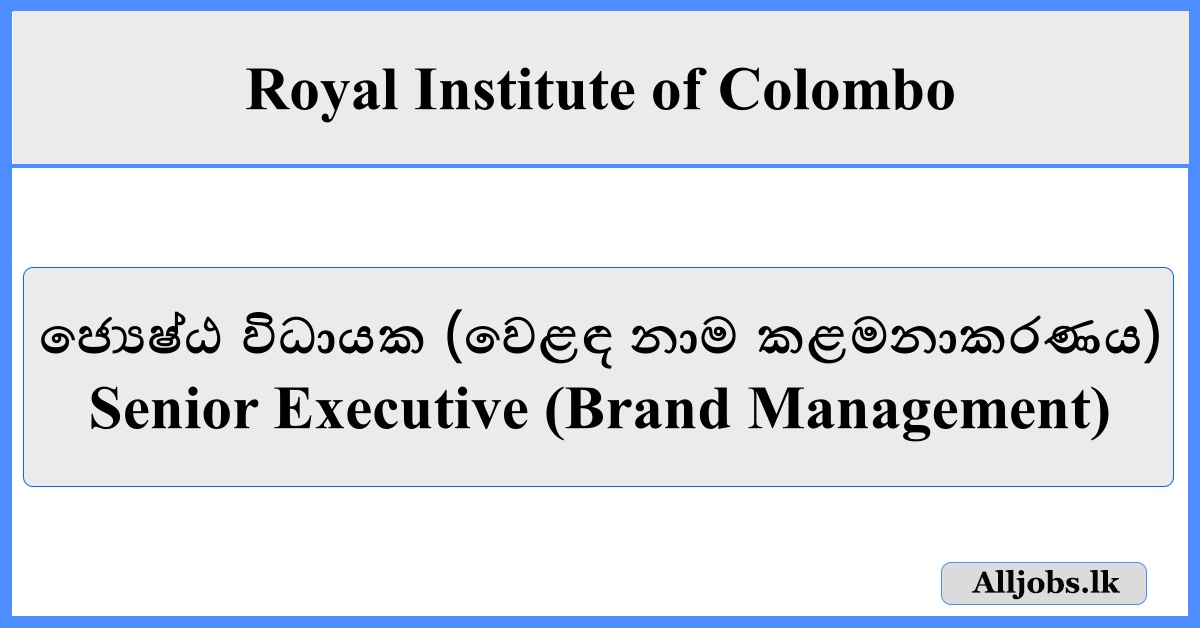 Royal Institute of Colombo

ජ්‍යෙෂ්ඨ විධායක (වෙළඳ නාම කළමනාකරණය)
Senior Executive (Brand Management)

Alljobs.lk